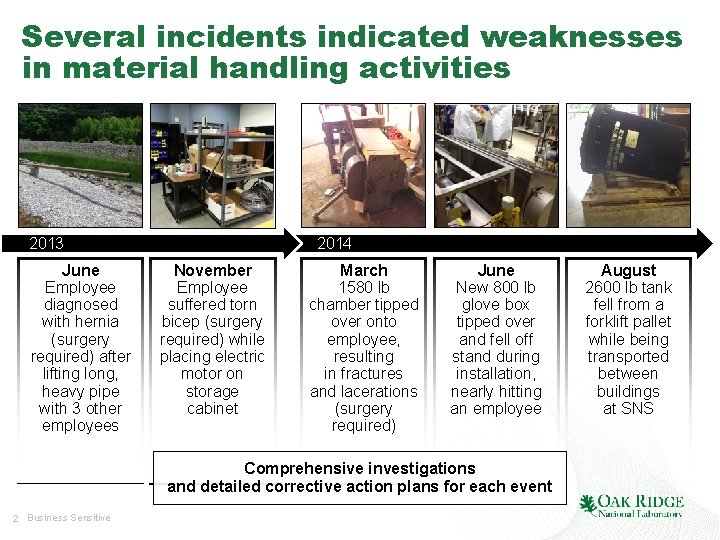 Several incidents indicated weaknesses in material handling activities

2013

2014

June
Employee diagnosed with hernia (surgery required) after lifting long, heavy pipe with 3 other employees

November
Employee suffered torn bicep (surgery required) while placing electric motor on storage cabinet

March
1580 lb chamber tipped over onto employee, resulting in fractures and lacerations (surgery required)

June
New 800 lb glove box tipped over and fell off stand during installation, nearly hitting an employee

August
2600 lb tank fell from a forklift pallet while being transported between buildings at SNS

Comprehensive investigations and detailed corrective action plans for each event

2 Business Sensitive

OAK RIDGE National Laboratory